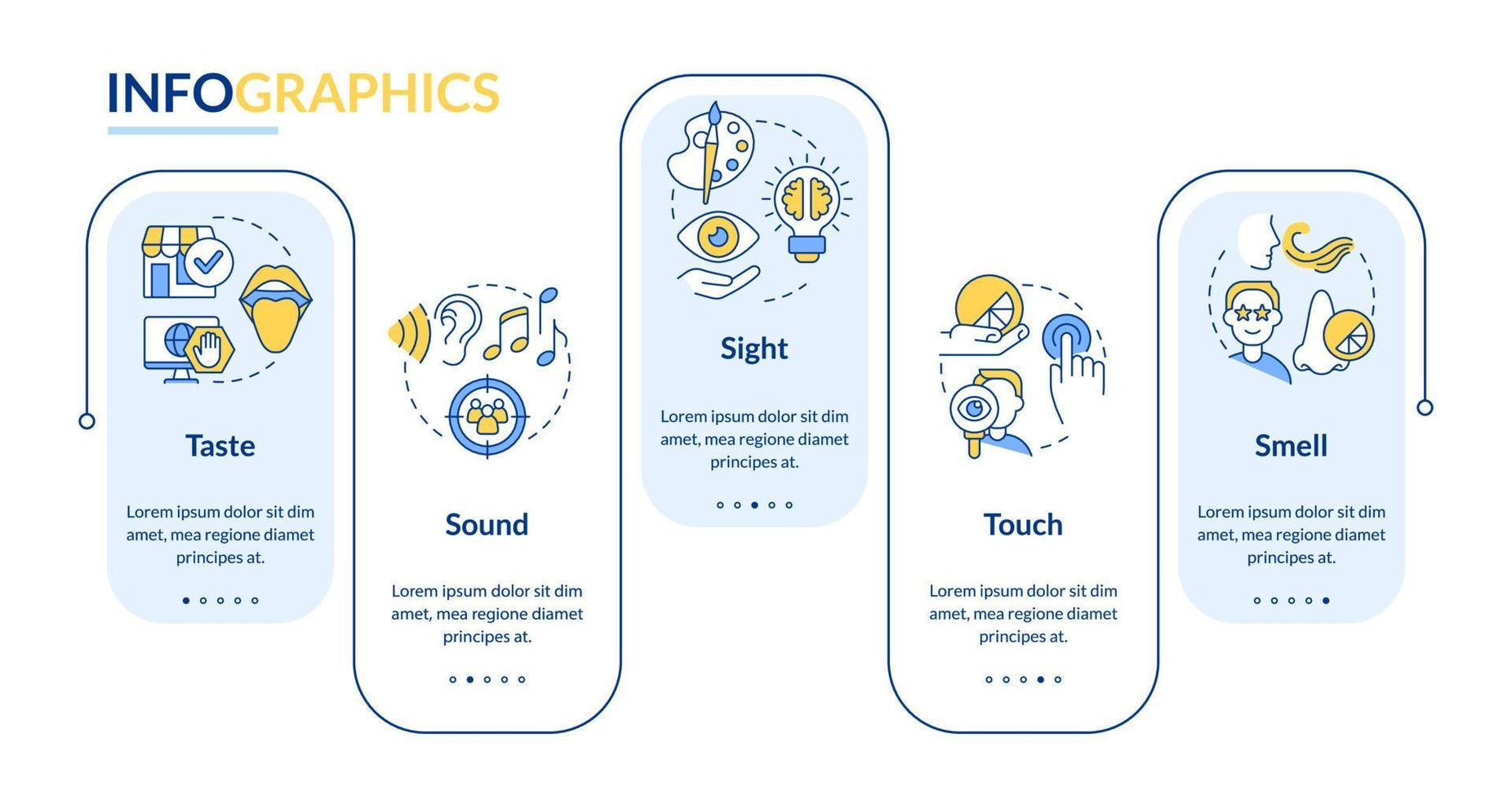 INFOGRAPHICS

Taste

Lorem ipsum dolor sit dim amet, mea regione diamet principes at.

Sound

Lorem ipsum dolor sit dim amet, mea regione diamet principes at.

Sight

Lorem ipsum dolor sit dim amet, mea regione diamet principes at.

Touch

Lorem ipsum dolor sit dim amet, mea regione diamet principes at.

Smell

Lorem ipsum dolor sit dim amet, mea regione diamet principes at.